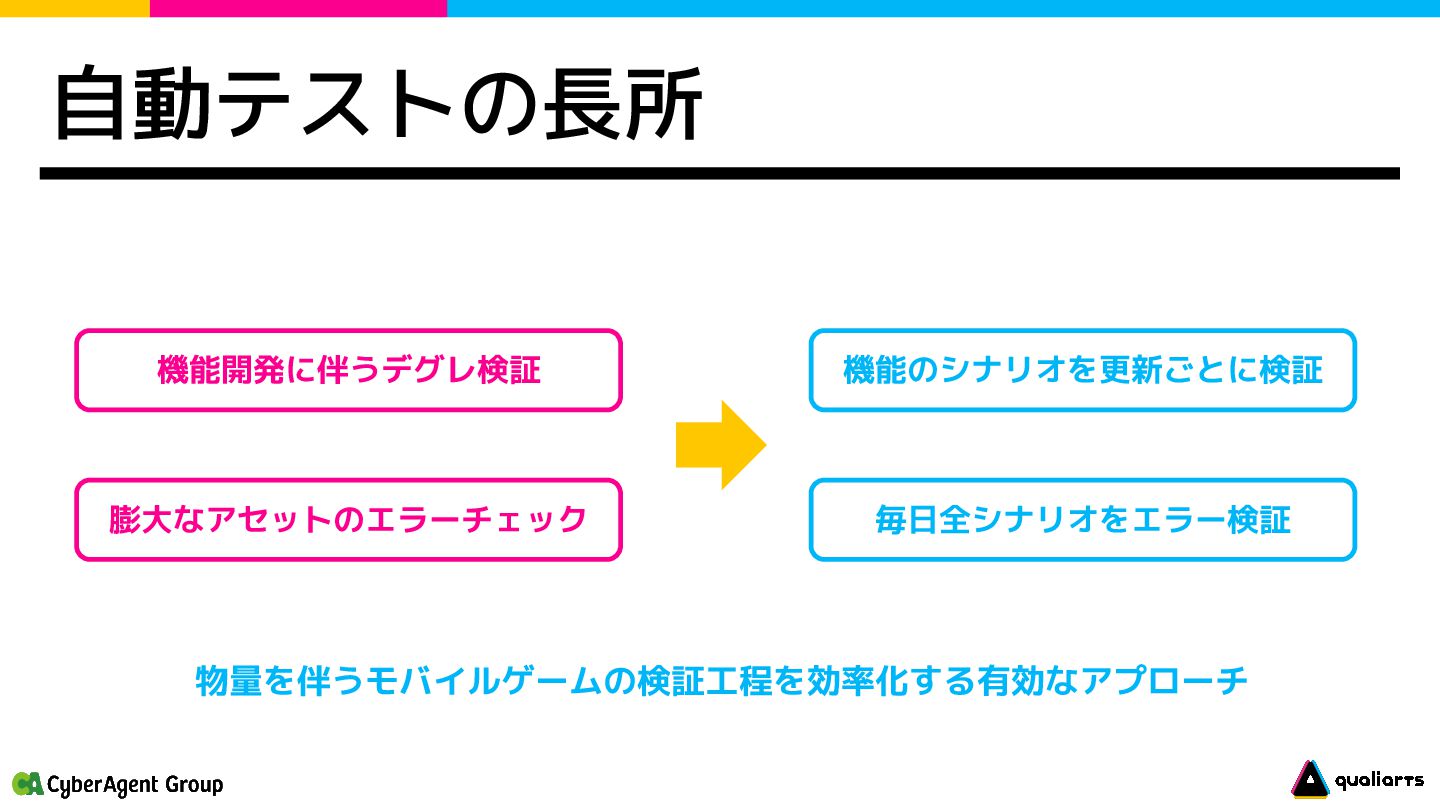 自動テストの長所

機能開発に伴うデグレ検証

膨大なアセットのエラーチェック

機能のシナリオを更新ごとに検証

毎日全シナリオをエラー検証

物量を伴うモバイルゲームの検証工程を効率化する有効なアプローチ

CA CyberAgent Group

qualiarts